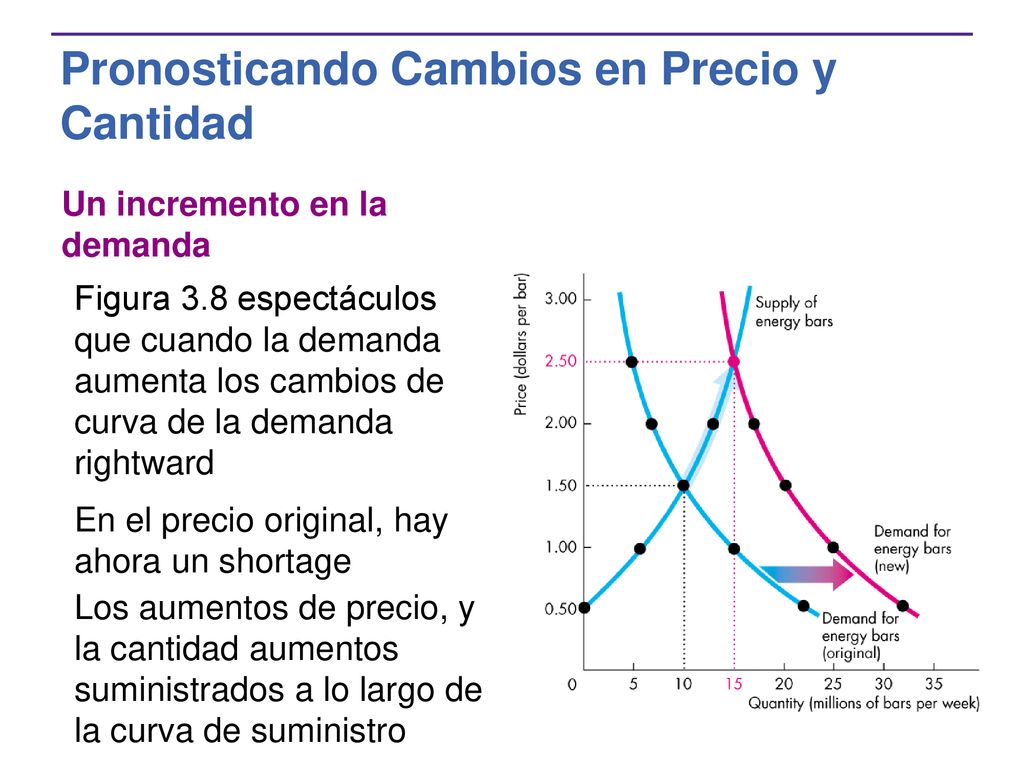 Pronosticando Cambios en Precio y Cantidad

Un incremento en la demanda

Figura 3.8 espectáculos que cuando la demanda aumenta los cambios de curva de la demanda rightward

En el precio original, hay ahora un shortage

Los aumentos de precio, y la cantidad aumentos suministrados a lo largo de la curva de suministro

Price (dollars per bar)

3.00
2.50
2.00
1.50
1.00
0.50

Supply of energy bars

Demand for energy bars (new)

Demand for energy bars (original)

0 5 10 15 20 25 30 35
Quantity (millions of bars per week)